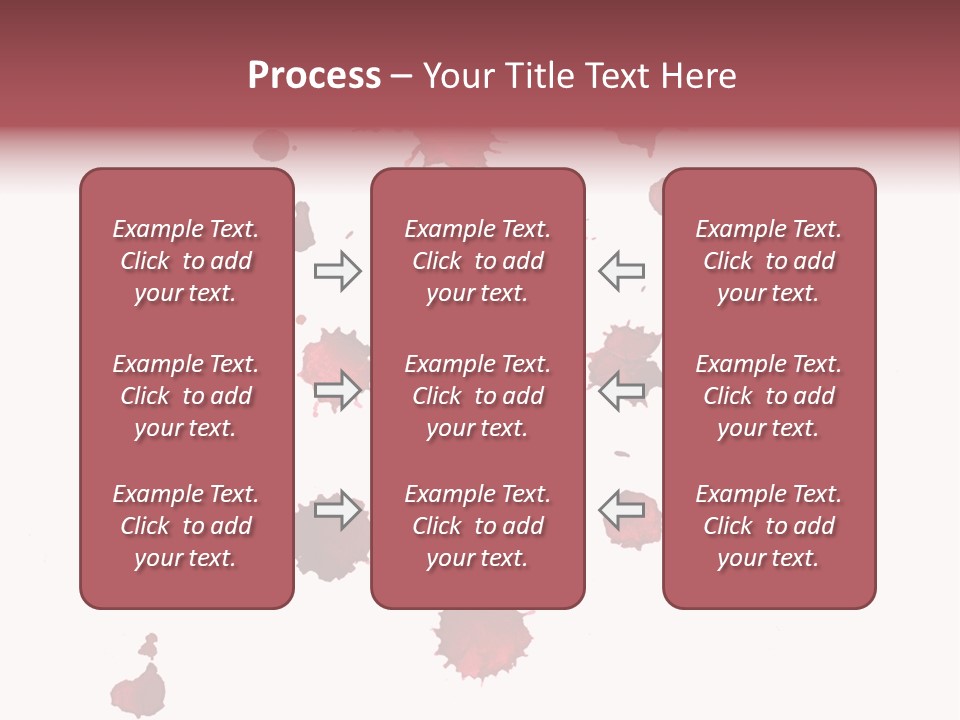 Process – Your Title Text Here

Example Text. Click to add your text.

Example Text. Click to add your text.

Example Text. Click to add your text.

Example Text. Click to add your text.

Example Text. Click to add your text.

Example Text. Click to add your text.

Example Text. Click to add your text.

Example Text. Click to add your text.

Example Text. Click to add your text.